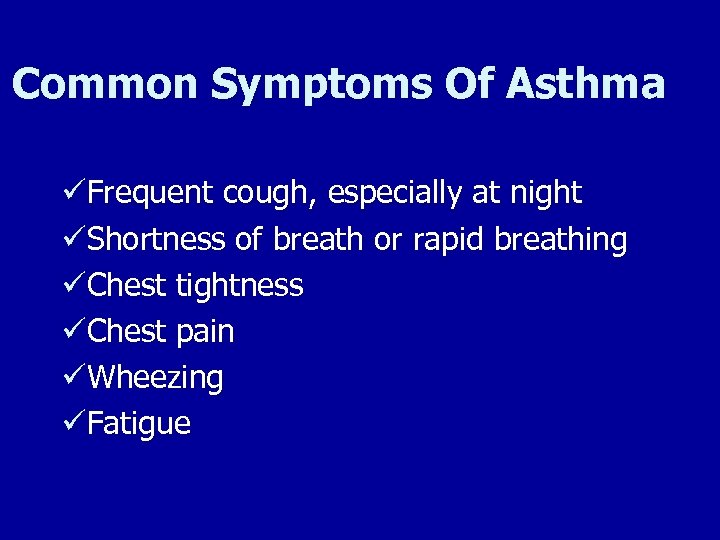 Common Symptoms Of Asthma

✓Frequent cough, especially at night
✓Shortness of breath or rapid breathing
✓Chest tightness
✓Chest pain
✓Wheezing
✓Fatigue